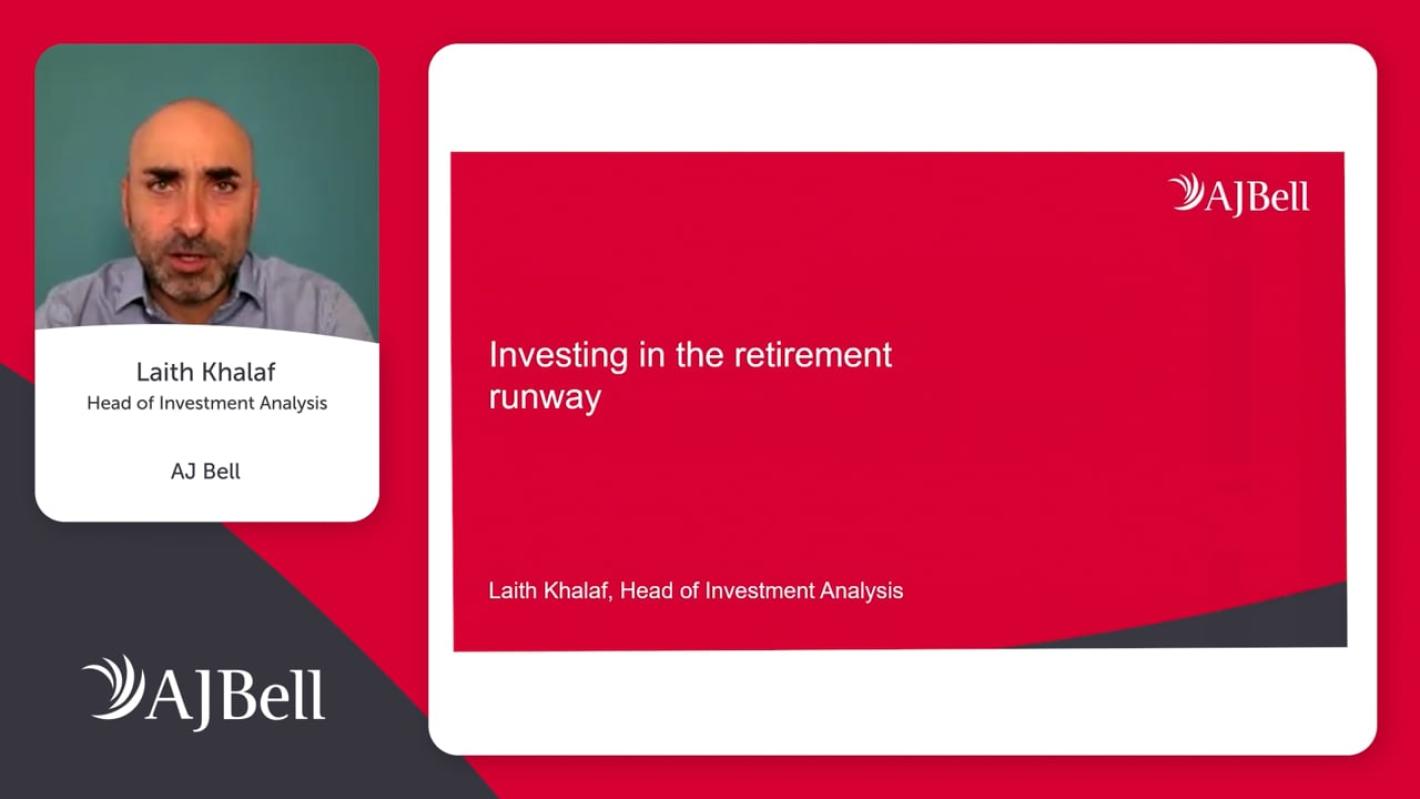 Laith Khalaf
Head of Investment Analysis

AJ Bell

AJBell

AJBell

Investing in the retirement runway

Laith Khalaf, Head of Investment Analysis